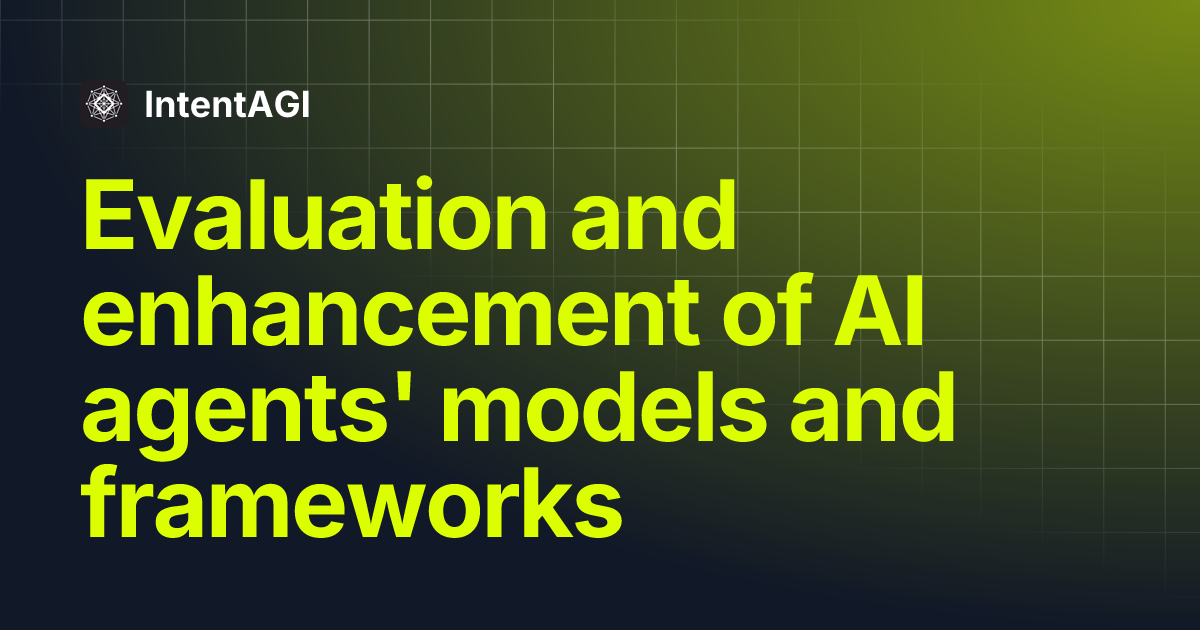 IntentAGI

Evaluation and enhancement of AI agents' models and frameworks